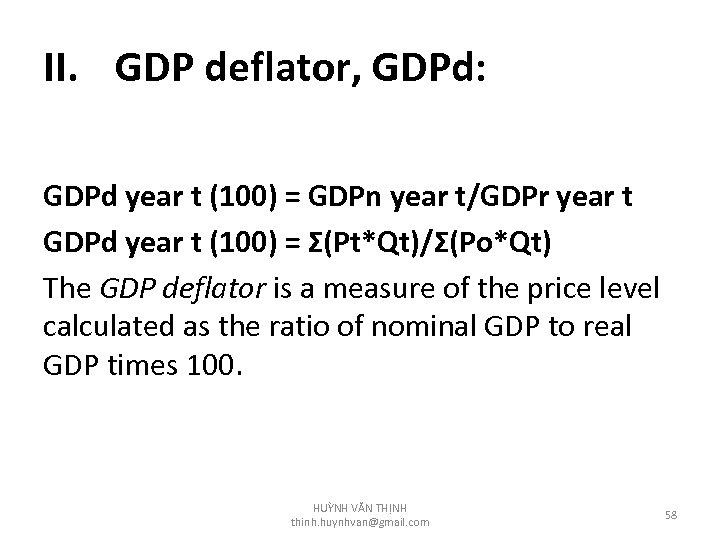 II. GDP deflator, GDPd:

GDPd year t (100) = GDPn year t/GDPr year t

GDPd year t (100) = Σ(Pt*Qt)/Σ(Po*Qt)

The GDP deflator is a measure of the price level calculated as the ratio of nominal GDP to real GDP times 100.

HUỲNH VĂN THỊNH
thinh.huynhvan@gmail.com

58